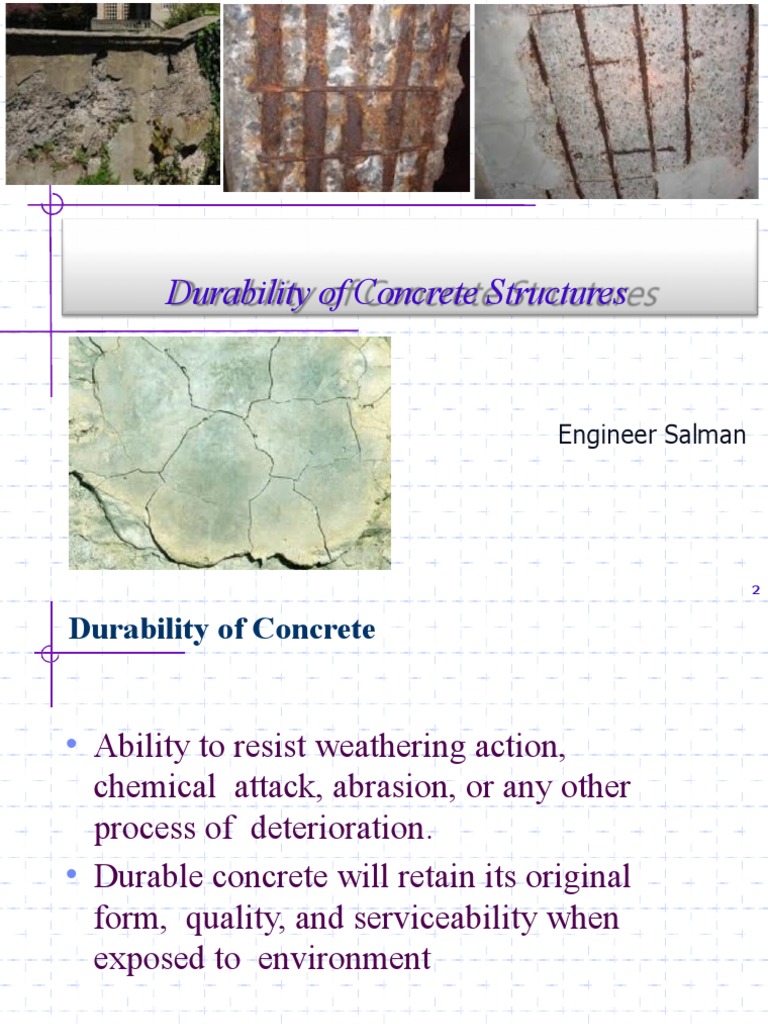 Durability of Concrete Structures

Engineer Salman

2

Durability of Concrete

• Ability to resist weathering action, chemical attack, abrasion, or any other process of deterioration.

• Durable concrete will retain its original form, quality, and serviceability when exposed to environment